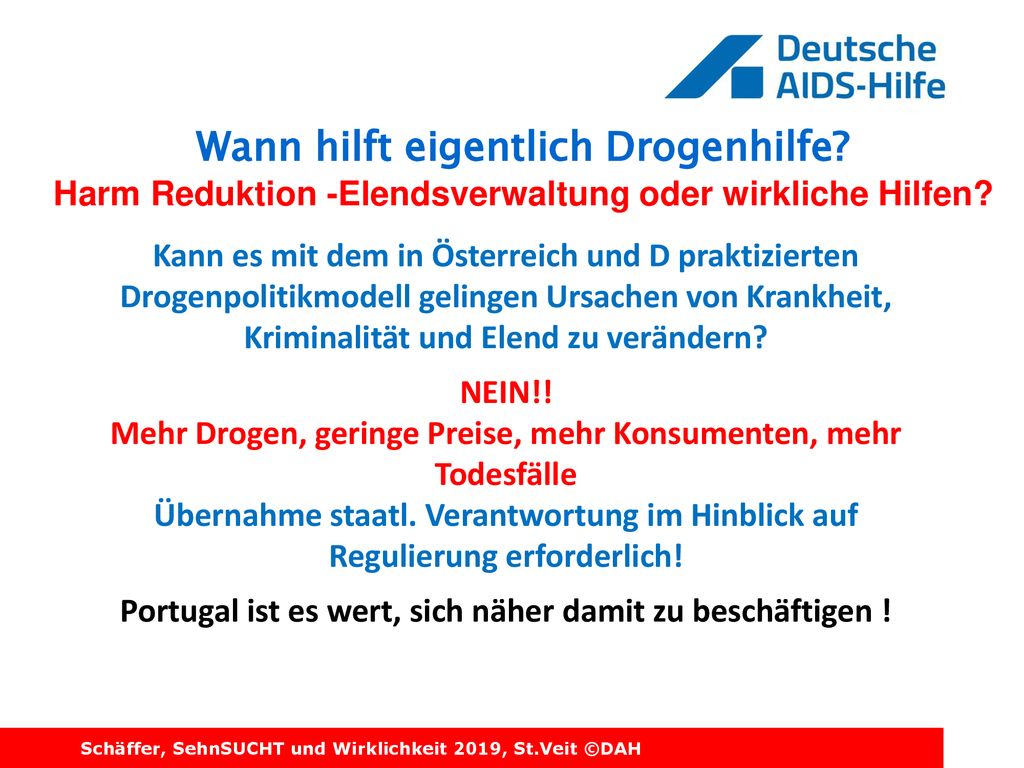 Deutsche AIDS-Hilfe

Wann hilft eigentlich Drogenhilfe?
Harm Reduktion -Elendsverwaltung oder wirkliche Hilfen?

Kann es mit dem in Österreich und D praktizierten Drogenpolitikmodell gelingen Ursachen von Krankheit, Kriminalität und Elend zu verändern?

NEIN!!
Mehr Drogen, geringe Preise, mehr Konsumenten, mehr Todesfälle
Übernahme staatl. Verantwortung im Hinblick auf Regulierung erforderlich!

Portugal ist es wert, sich näher damit zu beschäftigen !

Schäffer, SehnSUCHT und Wirklichkeit 2019, St.Veit ©DAH